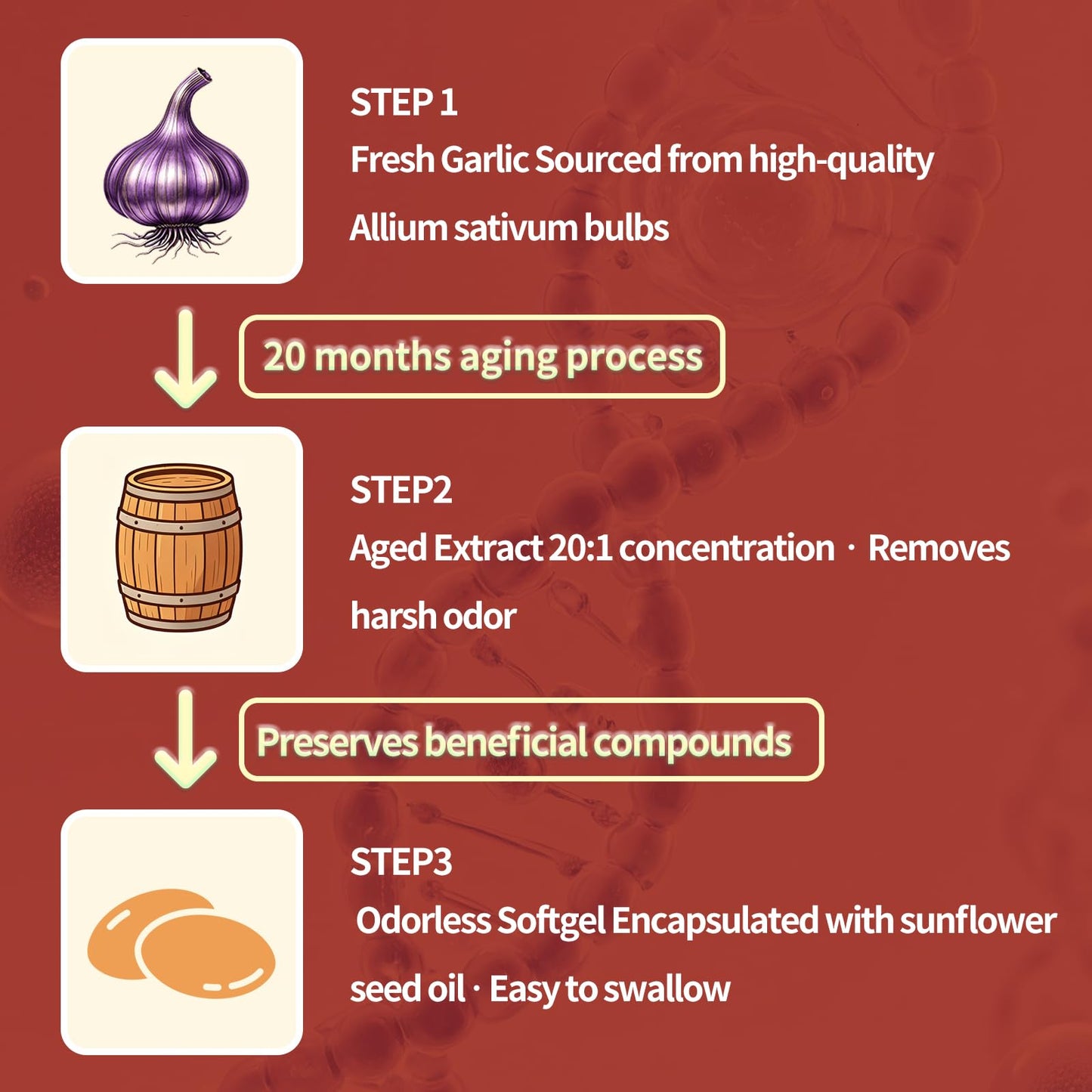 STEP 1
Fresh Garlic Sourced from high-quality Allium sativum bulbs

20 months aging process

STEP2
Aged Extract 20:1 concentration · Removes harsh odor

Preserves beneficial compounds

STEP3
Odorless Softgel Encapsulated with sunflower seed oil · Easy to swallow